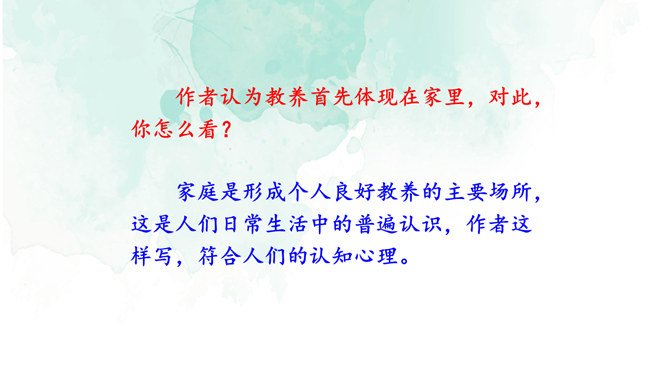 作者认为教养首先体现在家里，对此，你怎么看？

家庭是形成个人良好教养的主要场所，这是人们日常生活中的普遍认识，作者这样写，符合人们的认知心理。